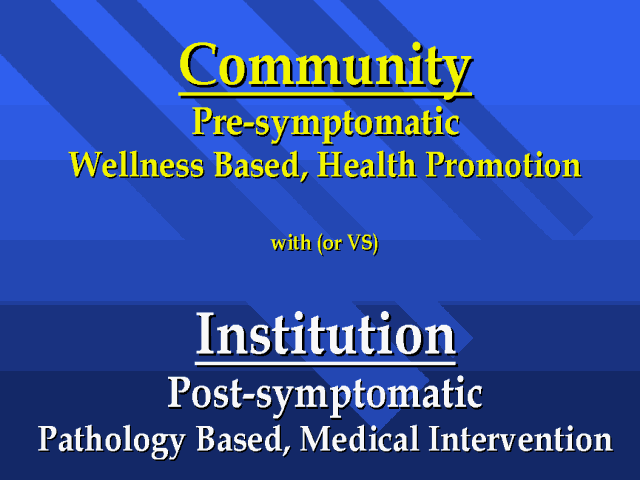 Community
Pre-symptomatic
Wellness Based, Health Promotion

with (or VS)

Institution
Post-symptomatic
Pathology Based, Medical Intervention